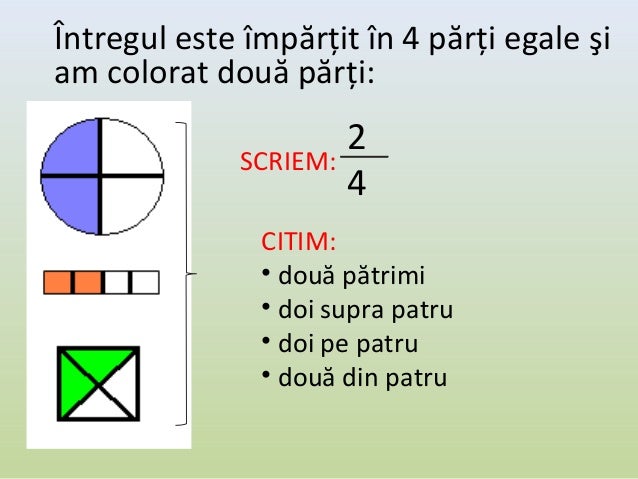 Întregul este împărțit în 4 părți egale şi am colorat două părți:

SCRIEM: $\frac{2}{4}$

CITIM:
• două pătrimi
• doi supra patru
• doi pe patru
• două din patru